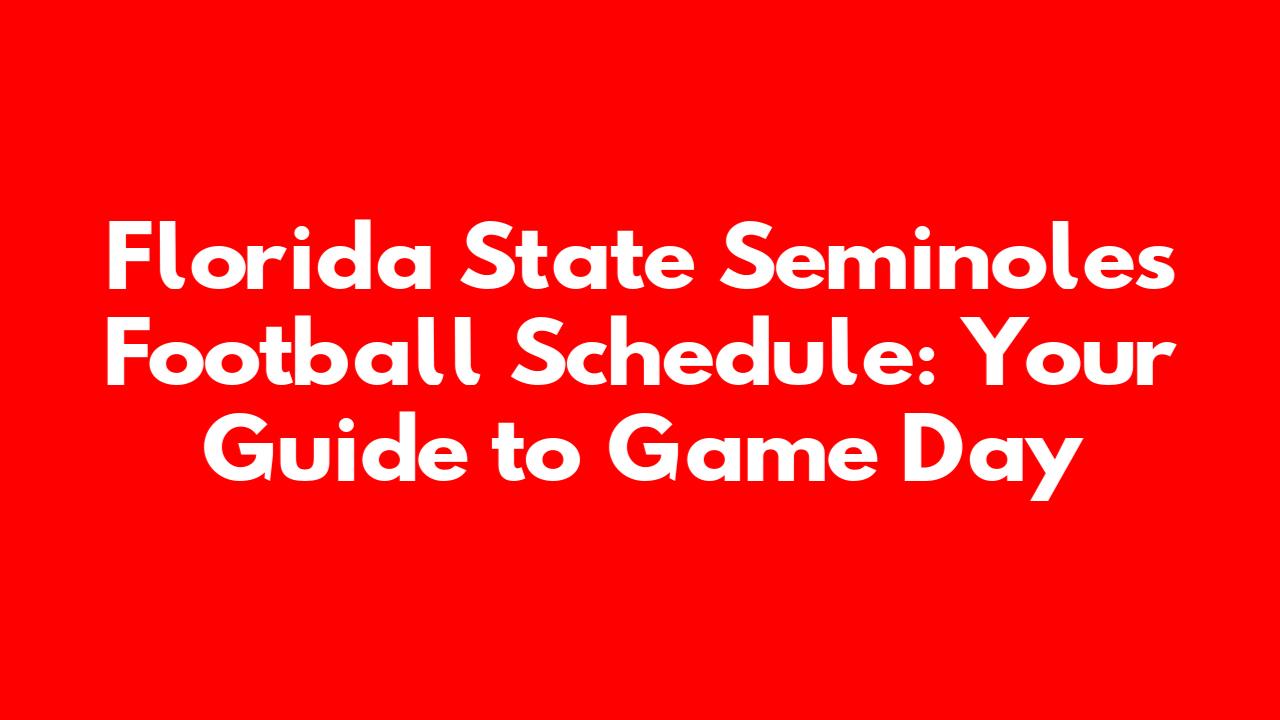 Florida State Seminoles Football Schedule: Your Guide to Game Day